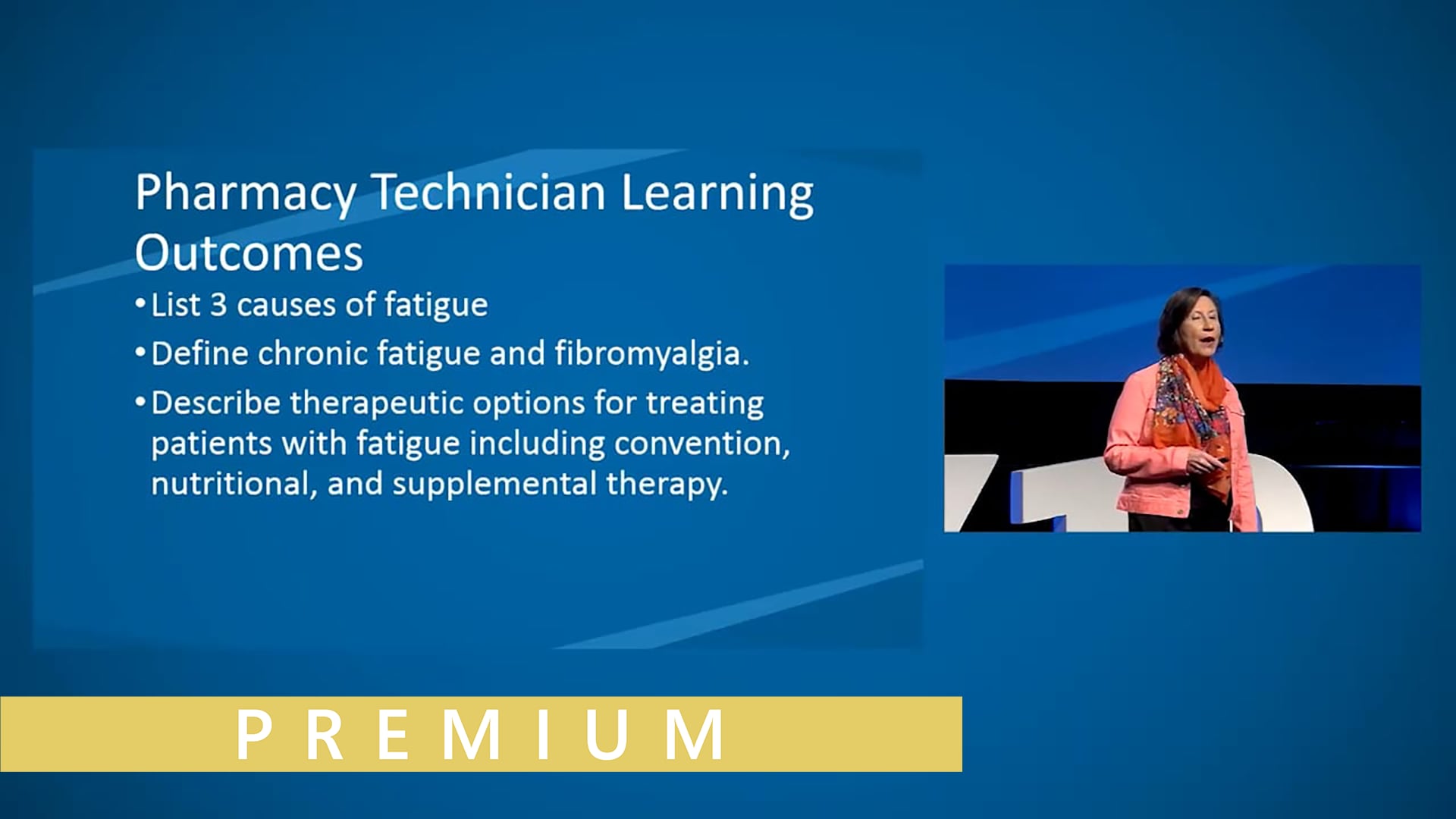 Pharmacy Technician Learning Outcomes

• List 3 causes of fatigue

• Define chronic fatigue and fibromyalgia.

• Describe therapeutic options for treating patients with fatigue including convention, nutritional, and supplemental therapy.

PREMIUM